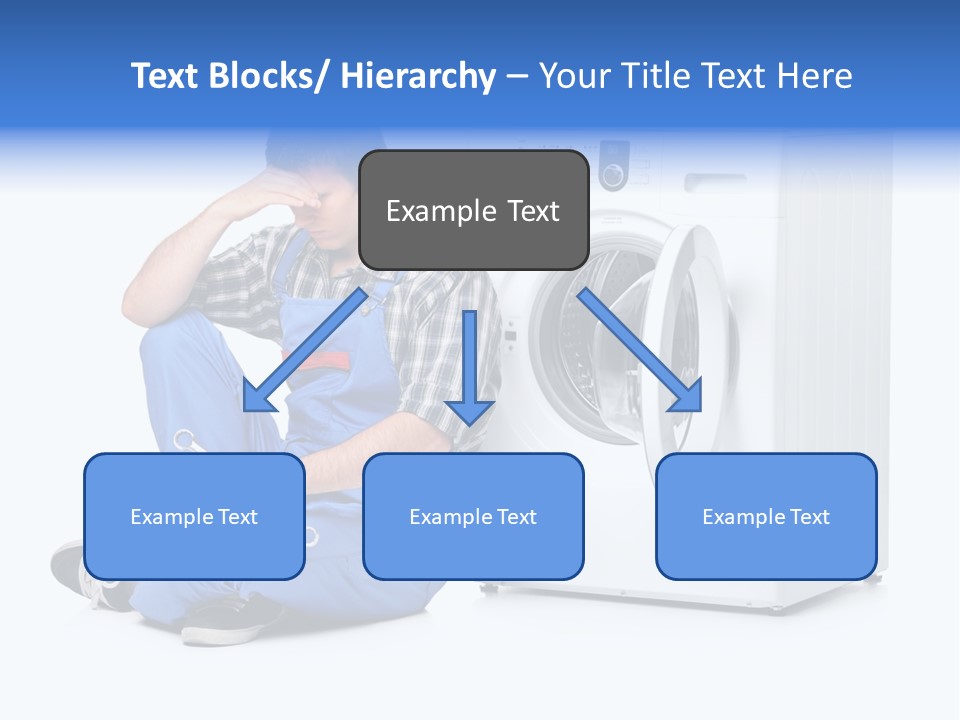 Text Blocks/ Hierarchy – Your Title Text Here

Example Text

Example Text

Example Text

Example Text